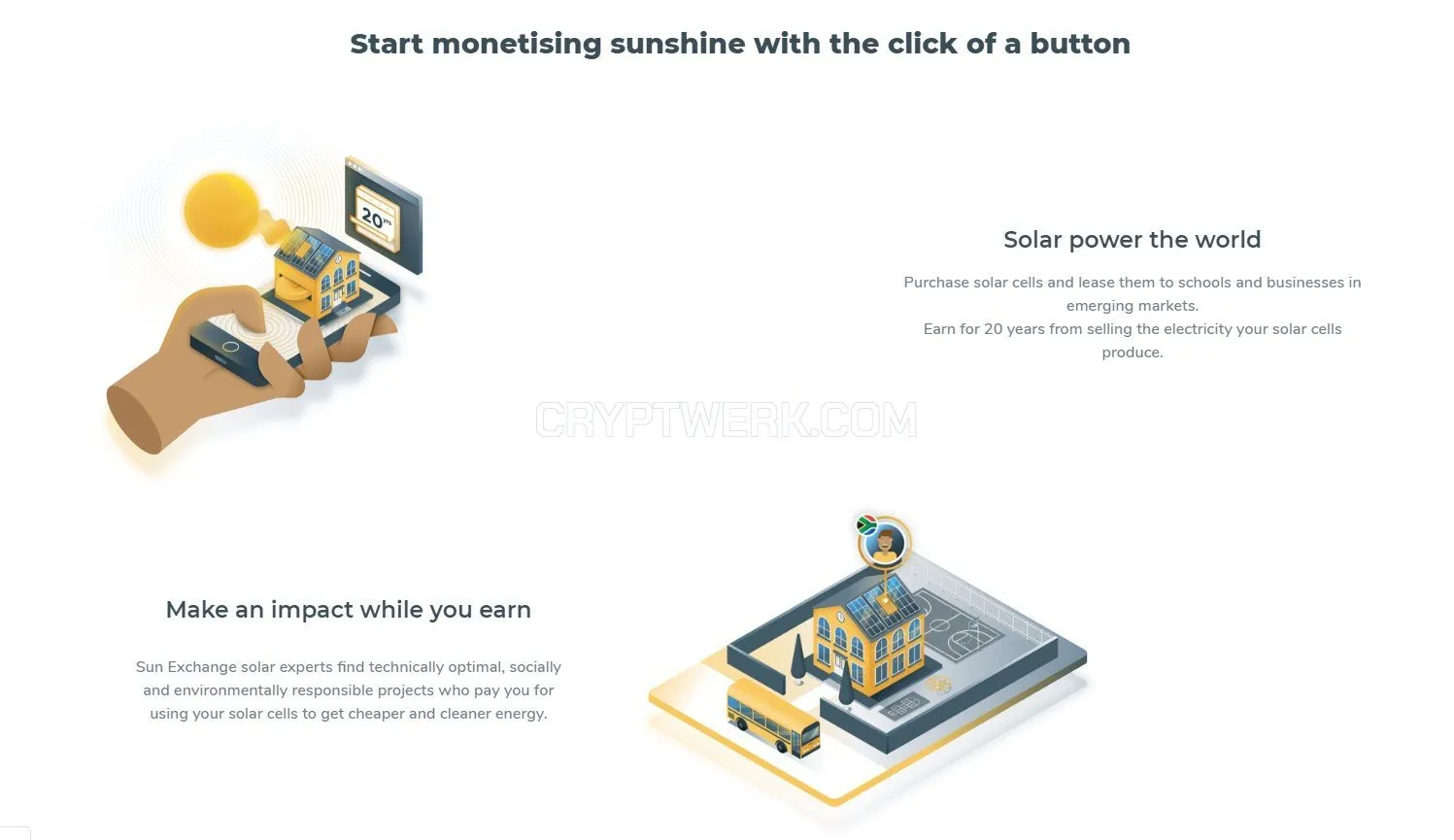 Start monetising sunshine with the click of a button

20 yrs

Solar power the world

Purchase solar cells and lease them to schools and businesses in emerging markets.
Earn for 20 years from selling the electricity your solar cells produce.

CRYPTWERK.COM

Make an impact while you earn

Sun Exchange solar experts find technically optimal, socially and environmentally responsible projects who pay you for using your solar cells to get cheaper and cleaner energy.